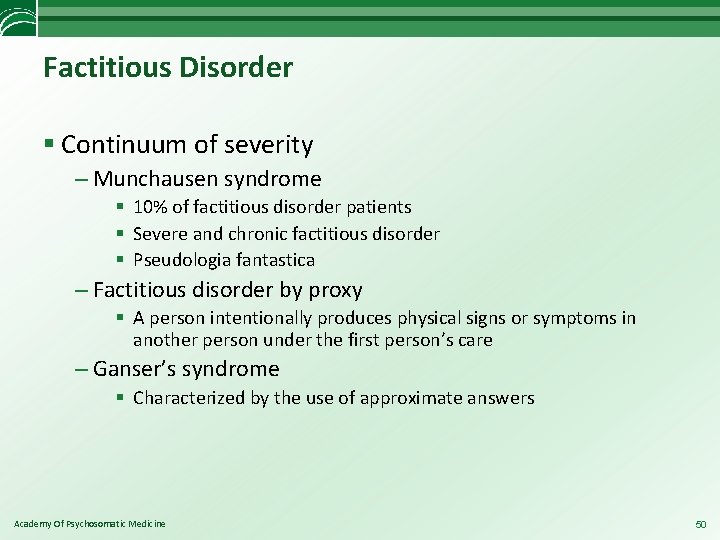 Factitious Disorder

▪ Continuum of severity
– Munchausen syndrome
▪ 10% of factitious disorder patients
▪ Severe and chronic factitious disorder
▪ Pseudologia fantastica
– Factitious disorder by proxy
▪ A person intentionally produces physical signs or symptoms in another person under the first person's care
– Ganser's syndrome
▪ Characterized by the use of approximate answers

Academy Of Psychosomatic Medicine

50